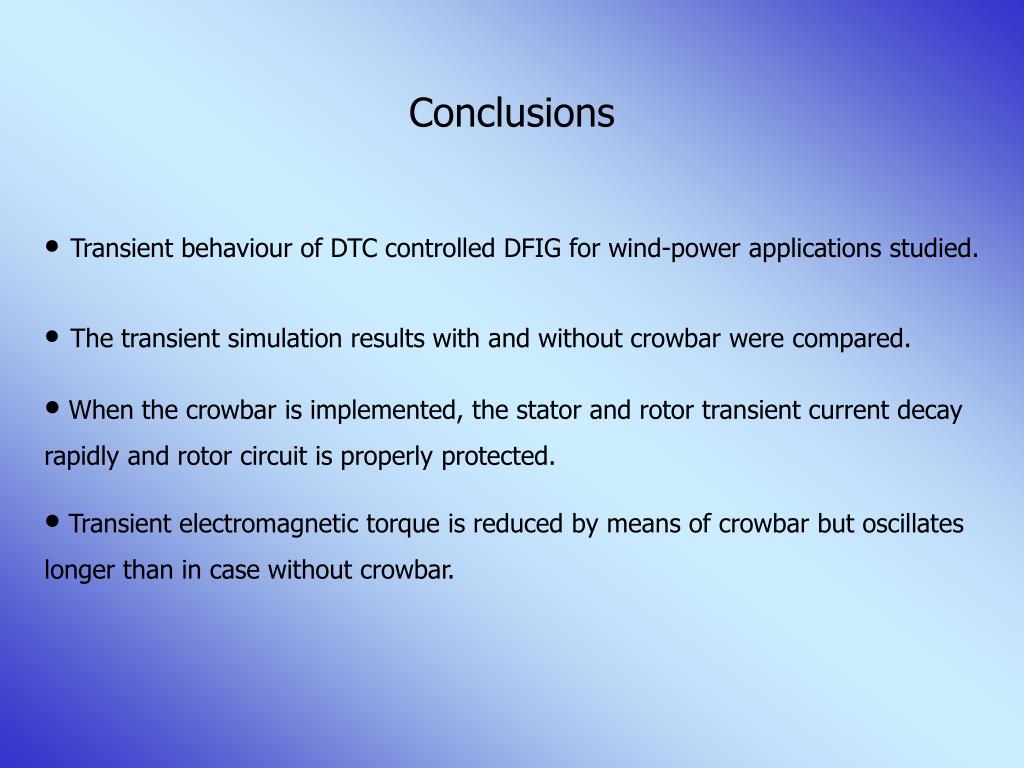 Conclusions

• Transient behaviour of DTC controlled DFIG for wind-power applications studied.

• The transient simulation results with and without crowbar were compared.

• When the crowbar is implemented, the stator and rotor transient current decay rapidly and rotor circuit is properly protected.

• Transient electromagnetic torque is reduced by means of crowbar but oscillates longer than in case without crowbar.